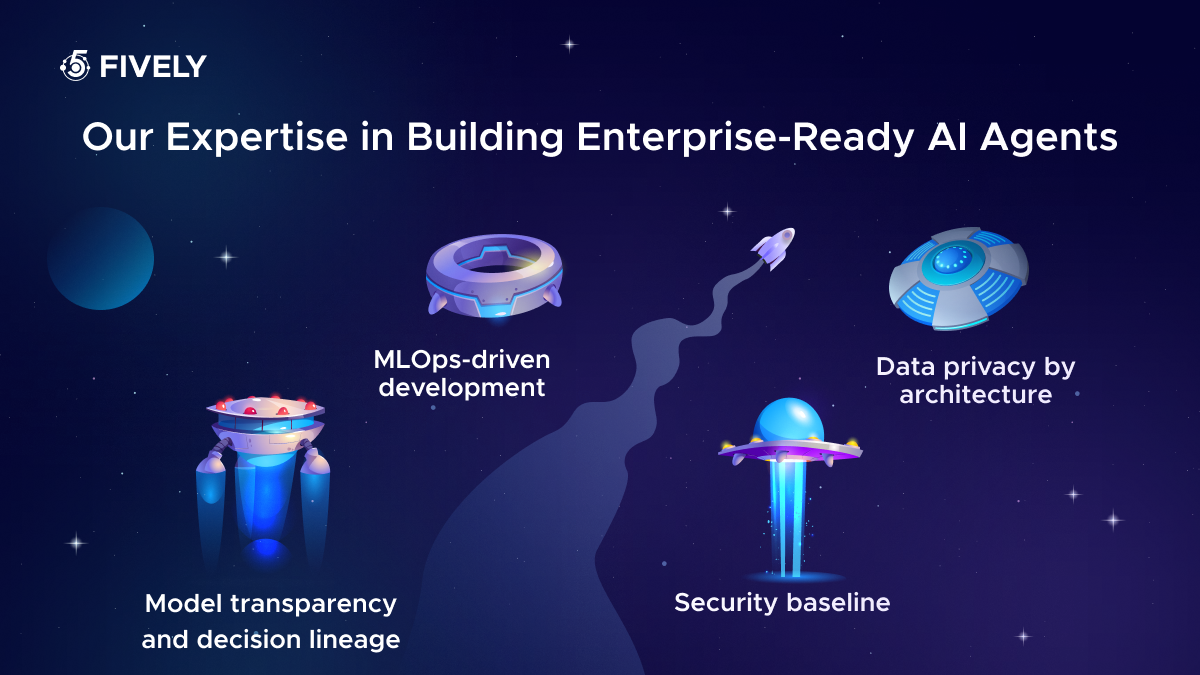 FIVELY

Our Expertise in Building Enterprise-Ready AI Agents

MLOps-driven development

Data privacy by architecture

Model transparency and decision lineage

Security baseline